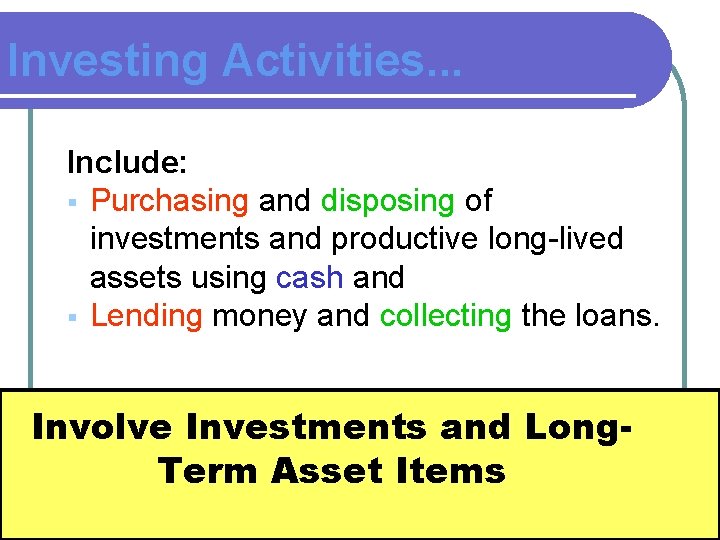 Investing Activities...

Include:

• Purchasing and disposing of investments and productive long-lived assets using cash and
• Lending money and collecting the loans.

Involve Investments and Long-Term Asset Items